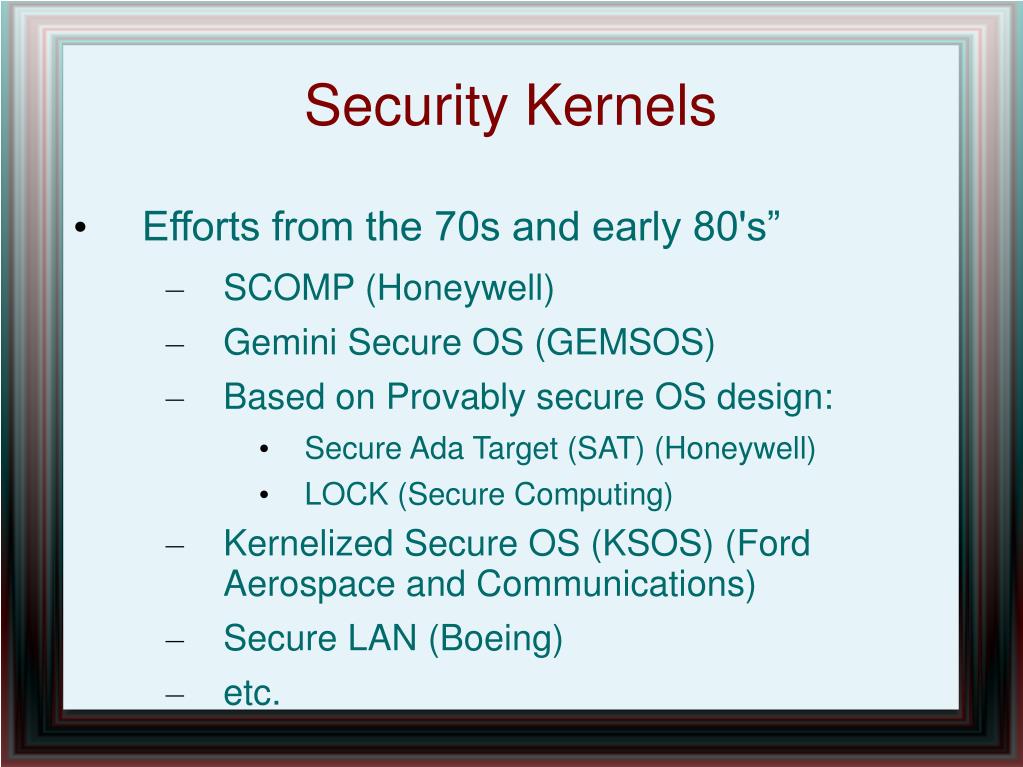 Security Kernels

• Efforts from the 70s and early 80's”
– SCOMP (Honeywell)
– Gemini Secure OS (GEMSOS)
– Based on Provably secure OS design:
• Secure Ada Target (SAT) (Honeywell)
• LOCK (Secure Computing)
– Kernelized Secure OS (KSOS) (Ford Aerospace and Communications)
– Secure LAN (Boeing)
– etc.